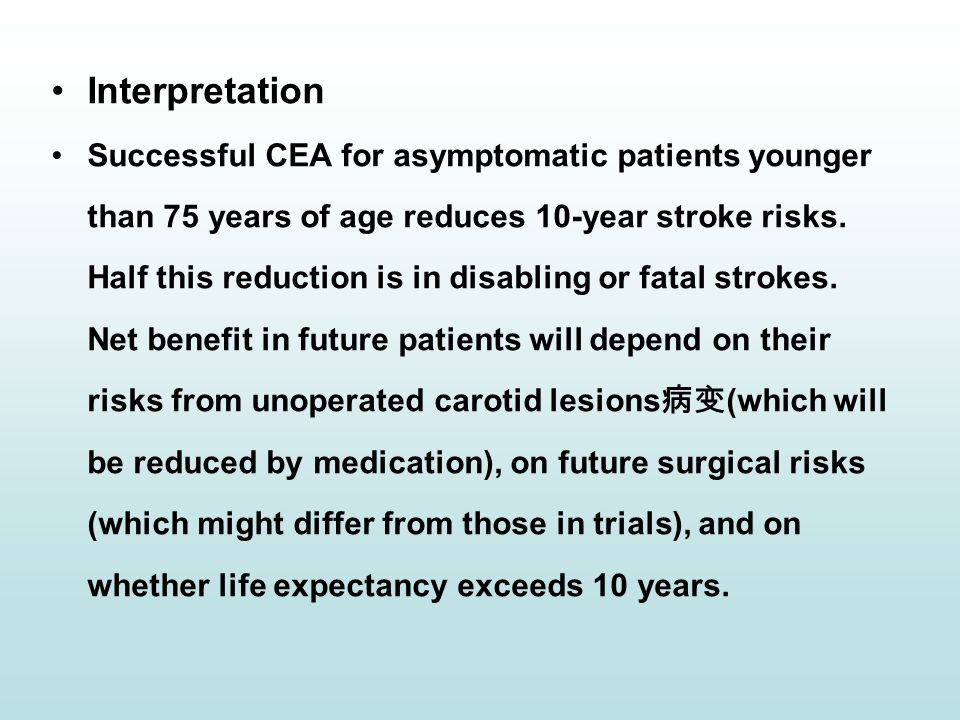 • Interpretation

• Successful CEA for asymptomatic patients younger than 75 years of age reduces 10-year stroke risks. Half this reduction is in disabling or fatal strokes. Net benefit in future patients will depend on their risks from unoperated carotid lesions病变(which will be reduced by medication), on future surgical risks (which might differ from those in trials), and on whether life expectancy exceeds 10 years.